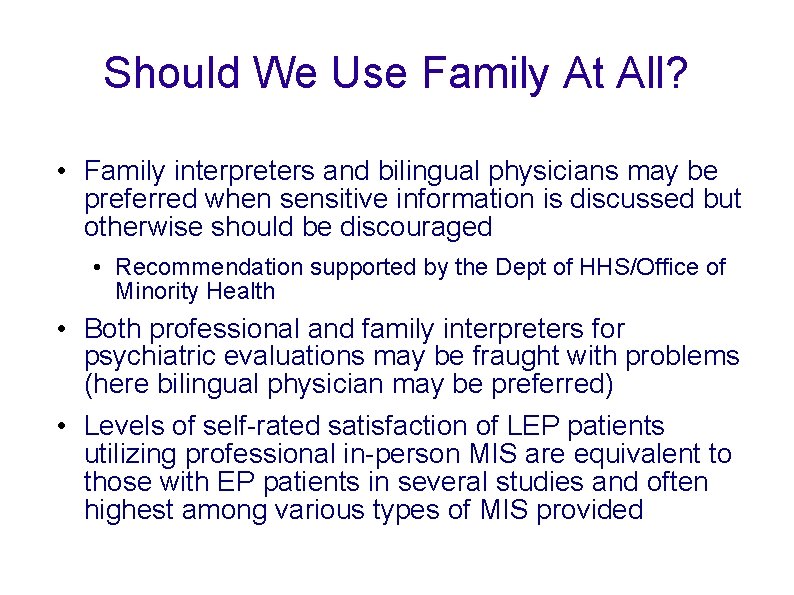 Should We Use Family At All?

• Family interpreters and bilingual physicians may be preferred when sensitive information is discussed but otherwise should be discouraged

• Recommendation supported by the Dept of HHS/Office of Minority Health

• Both professional and family interpreters for psychiatric evaluations may be fraught with problems (here bilingual physician may be preferred)

• Levels of self-rated satisfaction of LEP patients utilizing professional in-person MIS are equivalent to those with EP patients in several studies and often highest among various types of MIS provided